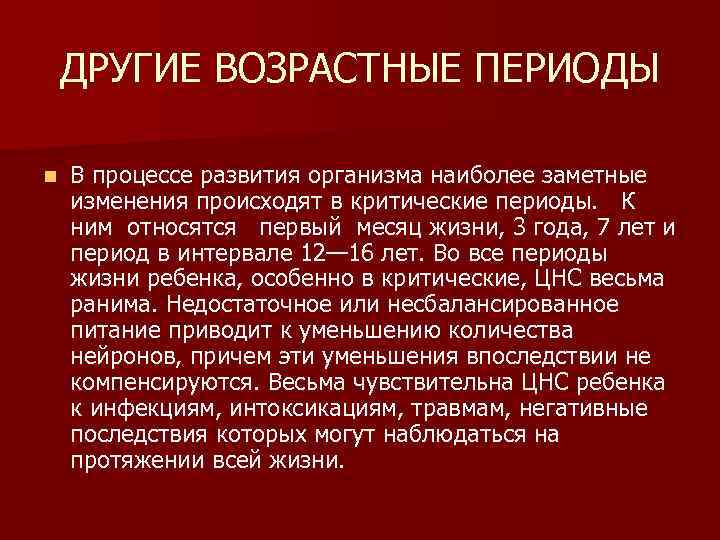 ДРУГИЕ ВОЗРАСТНЫЕ ПЕРИОДЫ

В процессе развития организма наиболее заметные изменения происходят в критические периоды. К ним относятся первый месяц жизни, 3 года, 7 лет и период в интервале 12—16 лет. Во все периоды жизни ребенка, особенно в критические, ЦНС весьма ранима. Недостаточное или несбалансированное питание приводит к уменьшению количества нейронов, причем эти уменьшения впоследствии не компенсируются. Весьма чувствительна ЦНС ребенка к инфекциям, интоксикациям, травмам, негативные последствия которых могут наблюдаться на протяжении всей жизни.